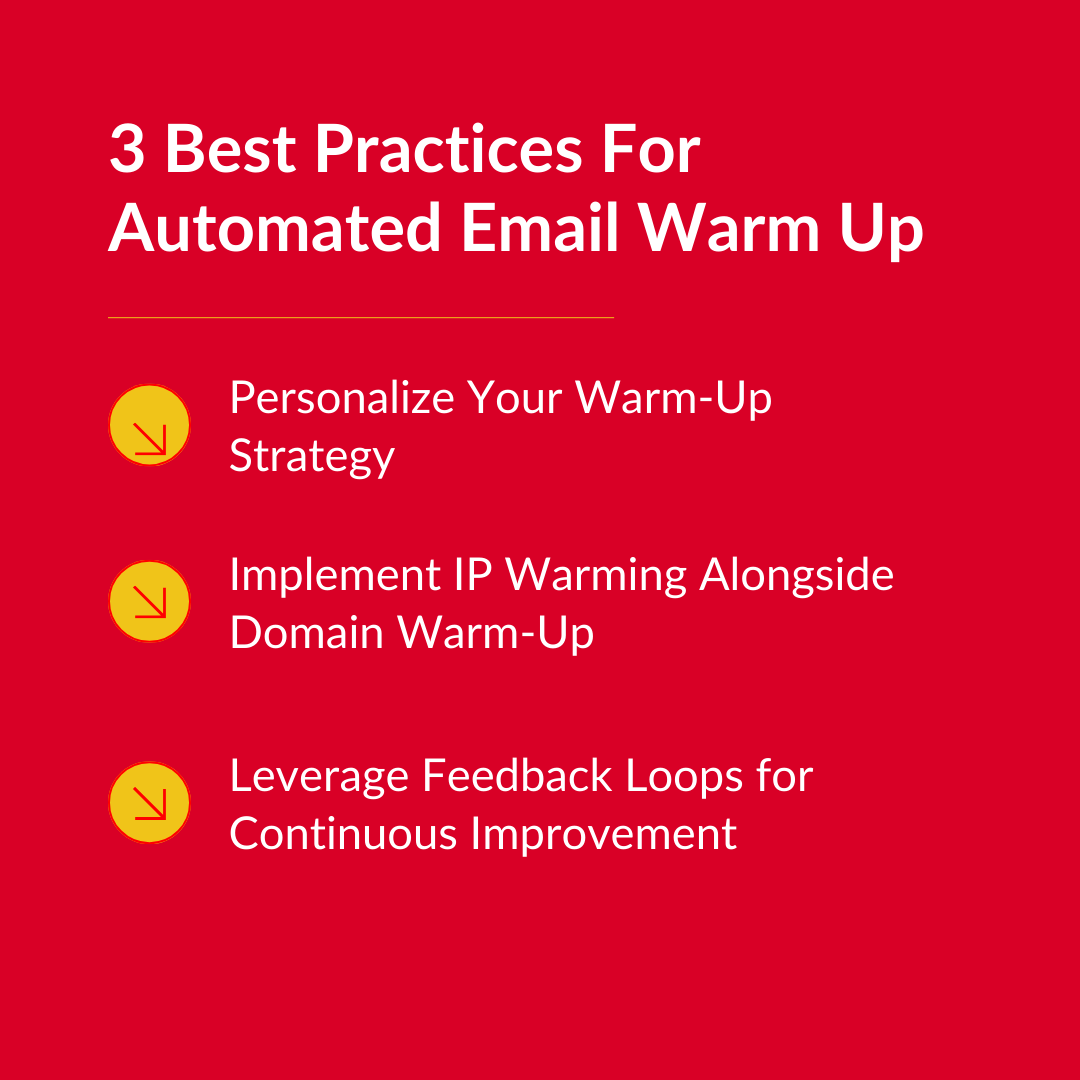 3 Best Practices For Automated Email Warm Up

Personalize Your Warm-Up Strategy

Implement IP Warming Alongside Domain Warm-Up

Leverage Feedback Loops for Continuous Improvement